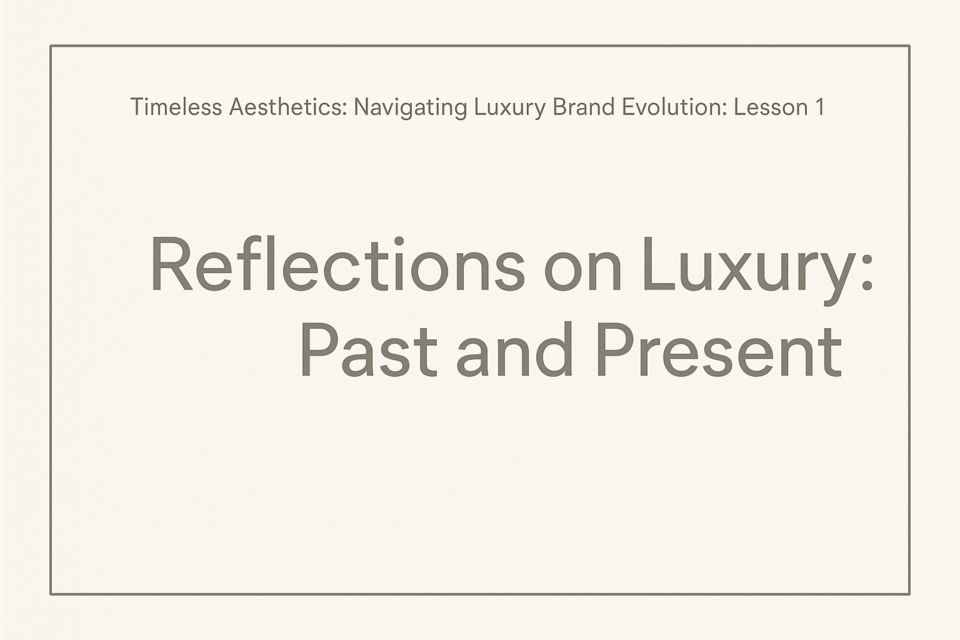 Timeless Aesthetics: Navigating Luxury Brand Evolution: Lesson 1

Reflections on Luxury: Past and Present